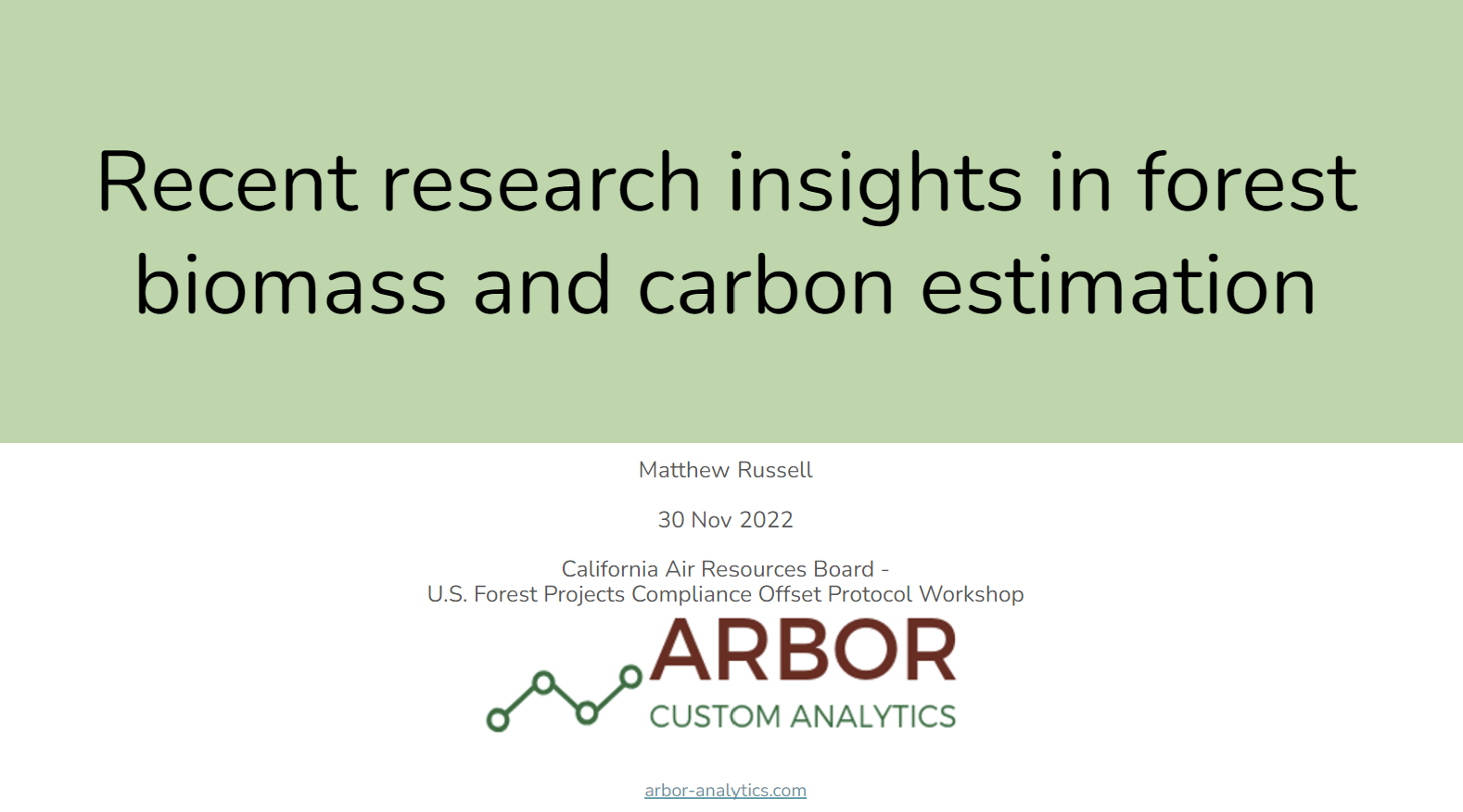 Recent research insights in forest biomass and carbon estimation

Matthew Russell

30 Nov 2022

California Air Resources Board -
U.S. Forest Projects Compliance Offset Protocol Workshop

ARBOR
CUSTOM ANALYTICS

arbor-analytics.com